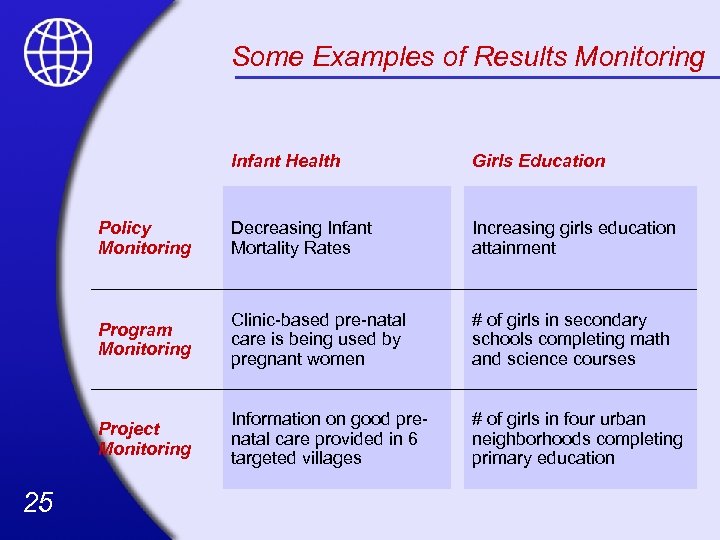 Some Examples of Results Monitoring

| | Infant Health | Girls Education |
|---|---|---|
| Policy Monitoring | Decreasing Infant Mortality Rates | Increasing girls education attainment |
| Program Monitoring | Clinic-based pre-natal care is being used by pregnant women | # of girls in secondary schools completing math and science courses |
| Project Monitoring | Information on good pre-natal care provided in 6 targeted villages | # of girls in four urban neighborhoods completing primary education |

25